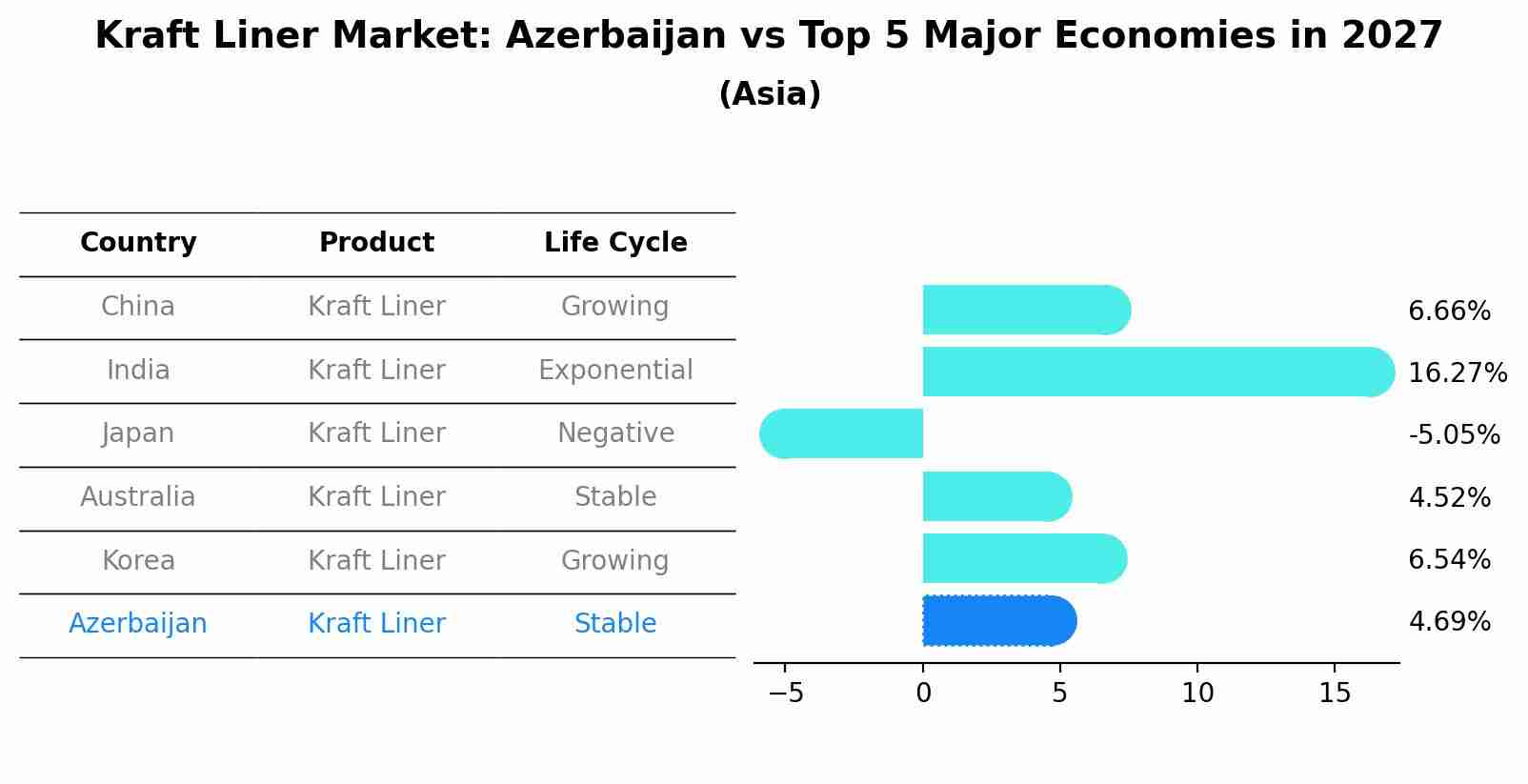 Kraft Liner Market: Azerbaijan vs Top 5 Major Economies in 2027

(Asia)

| Country | Product | Life Cycle |
|---|---|---|
| China | Kraft Liner | Growing |
| India | Kraft Liner | Exponential |
| Japan | Kraft Liner | Negative |
| Australia | Kraft Liner | Stable |
| Korea | Kraft Liner | Growing |
| Azerbaijan | Kraft Liner | Stable |

6.66%
16.27%
-5.05%
4.52%
6.54%
4.69%

−5
0
5
10
15